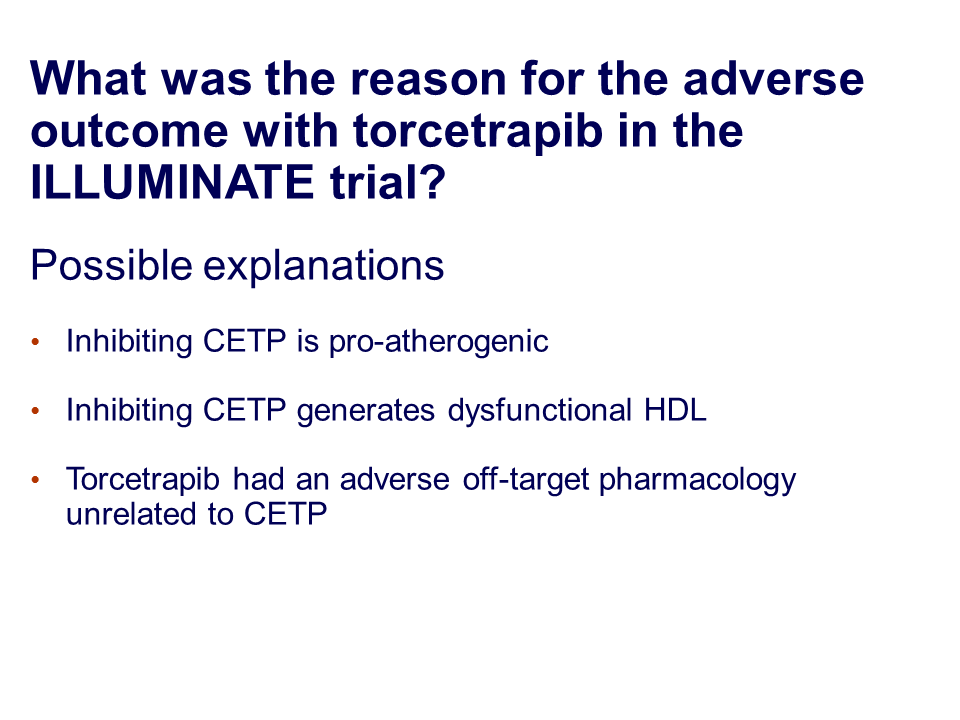 What was the reason for the adverse outcome with torcetrapib in the ILLUMINATE trial?

Possible explanations

• Inhibiting CETP is pro-atherogenic

• Inhibiting CETP generates dysfunctional HDL

• Torcetrapib had an adverse off-target pharmacology unrelated to CETP